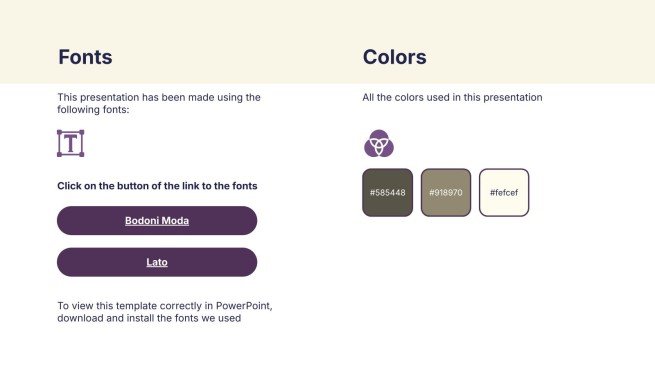 Fonts

This presentation has been made using the following fonts:

T

Click on the button of the link to the fonts

Bodoni Moda

Lato

To view this template correctly in PowerPoint, download and install the fonts we used

Colors

All the colors used in this presentation

#585448

#918970

#fefcef